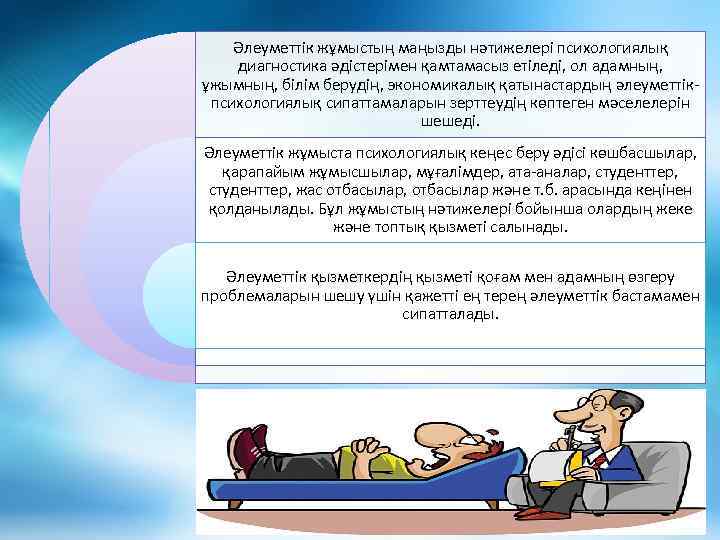 Әлеуметтік жұмыстың маңызды нәтижелері психологиялық диагностика әдістерімен қамтамасыз етіледі, ол адамның, ұжымның, білім берудің, экономикалық қатынастардың әлеуметтік-психологиялық сипаттамаларын зерттеудің көптеген мәселелерін шешеді.

Әлеуметтік жұмыста психологиялық кеңес беру әдісі көшбасшылар, қарапайым жұмысшылар, мұғалімдер, ата-аналар, студенттер, студенттер, жас отбасылар, отбасылар және т.б. арасында кеңінен қолданылады. Бұл жұмыстың нәтижелері бойынша олардың жеке және топтық қызметі салынады.

Әлеуметтік қызметкердің қызметі қоғам мен адамның өзгеру проблемаларын шешу үшін қажетті ең терең әлеуметтік бастамамен сипатталады.